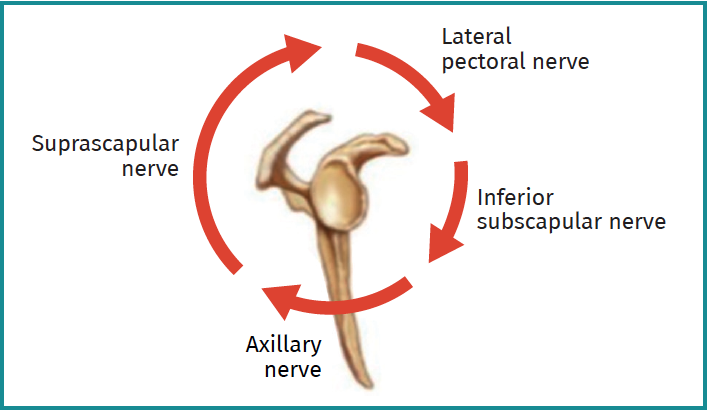 Lateral pectoral nerve

Suprascapular nerve

Inferior subscapular nerve

Axillary nerve